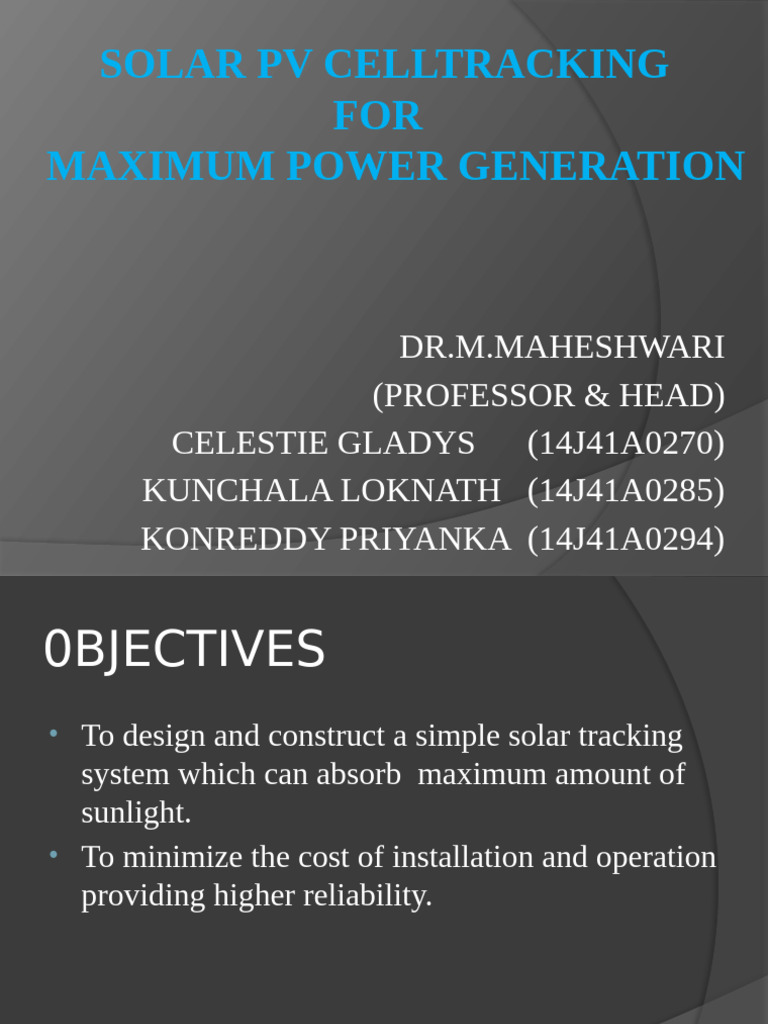 SOLAR PV CELLTRACKING
FOR
MAXIMUM POWER GENERATION

DR.M.MAHESHWARI
(PROFESSOR & HEAD)
CELESTIE GLADYS (14J41A0270)
KUNCHALA LOKNATH (14J41A0285)
KONREDDY PRIYANKA (14J41A0294)

0BJECTIVES

• To design and construct a simple solar tracking system which can absorb maximum amount of sunlight.
• To minimize the cost of installation and operation providing higher reliability.